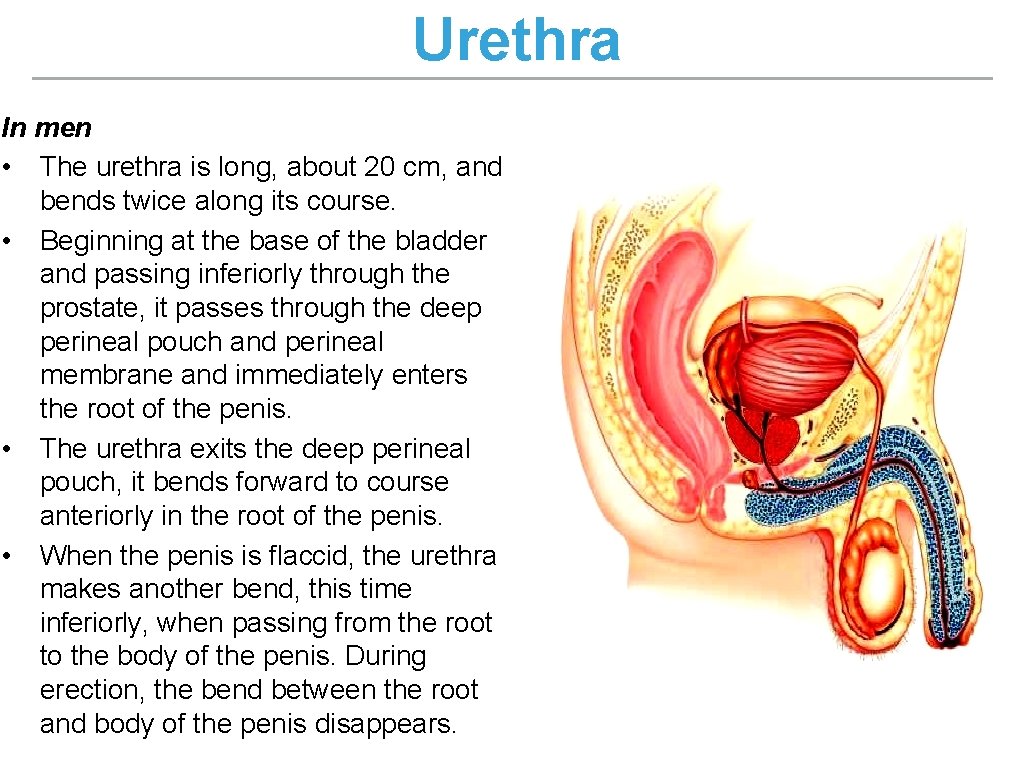 Urethra

In men

• The urethra is long, about 20 cm, and bends twice along its course.
• Beginning at the base of the bladder and passing inferiorly through the prostate, it passes through the deep perineal pouch and perineal membrane and immediately enters the root of the penis.
• The urethra exits the deep perineal pouch, it bends forward to course anteriorly in the root of the penis.
• When the penis is flaccid, the urethra makes another bend, this time inferiorly, when passing from the root to the body of the penis. During erection, the bend between the root and body of the penis disappears.